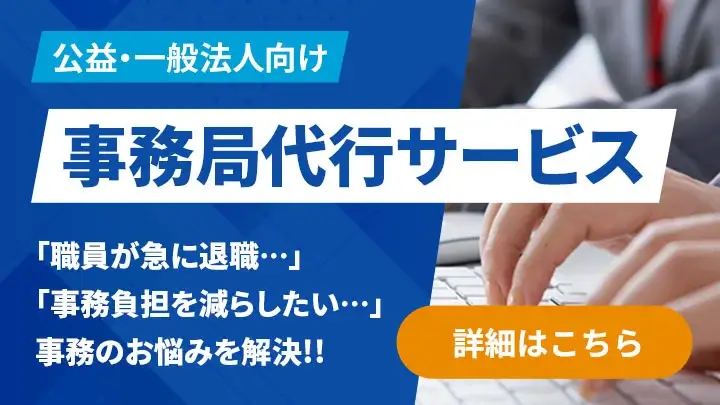 公益・一般法人向け

事務局代行サービス

「職員が急に退職…」
「事務負担を減らしたい…」
事務のお悩みを解決!!

詳細はこちら